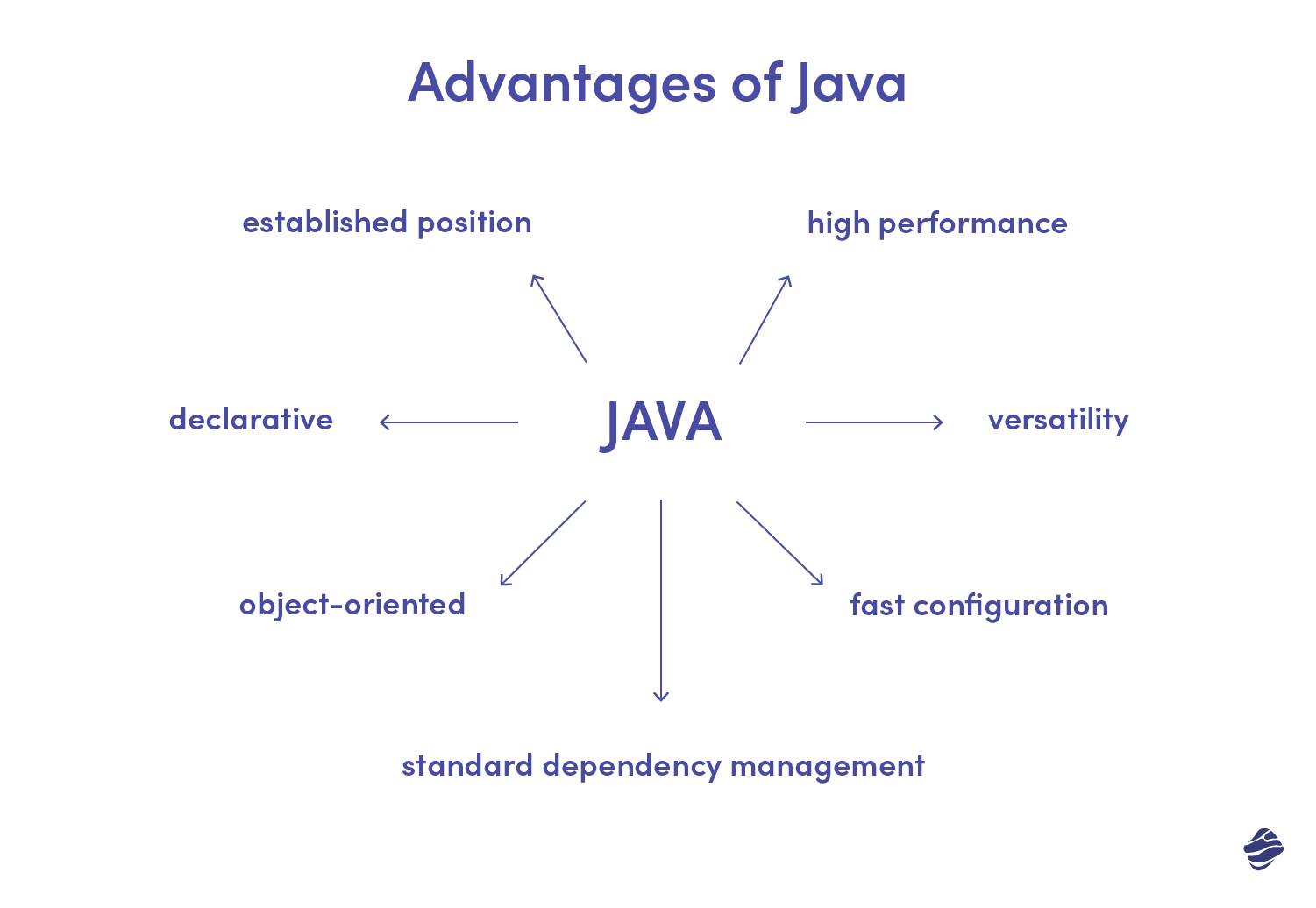 Advantages of Java

established position

high performance

declarative

JAVA

versatility

object-oriented

fast configuration

standard dependency management